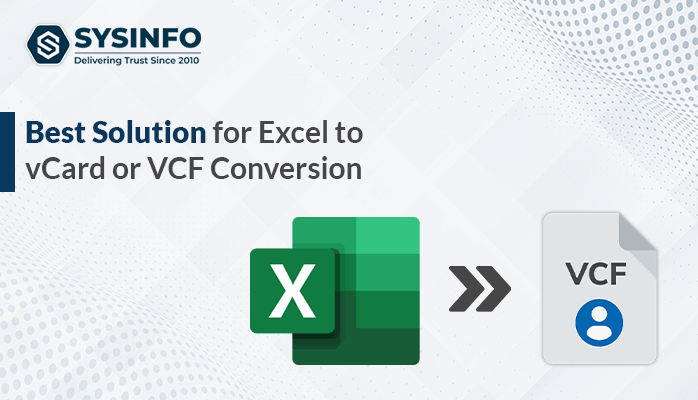 SYSINFO
Delivering Trust Since 2010

Best Solution for Excel to vCard or VCF Conversion

X

VCF